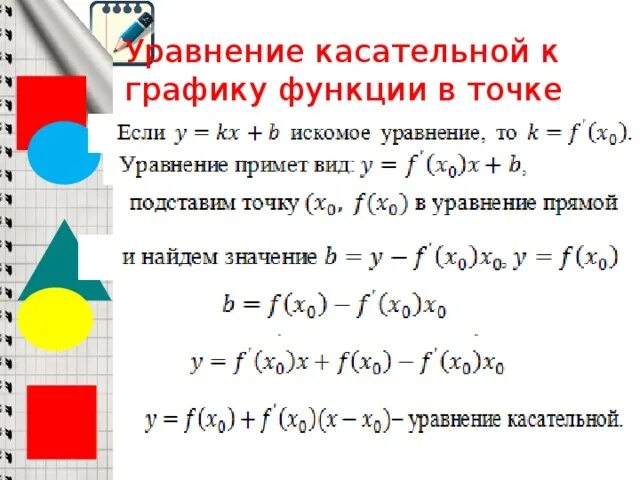 Уравнение касательной к графику функции в точке

Если $y = kx + b$ искомое уравнение, то $k = f'(x_0)$.

Уравнение примет вид: $y = f'(x_0)x + b$,

подставим точку $(x_0, f(x_0)$ в уравнение прямой

и найдем значение $b = y - f'(x_0)x_0$, $y = f(x_0)$

$b = f(x_0) - f'(x_0)x_0$

$y = f'(x_0)x + f(x_0) - f'(x_0)x_0$

$y = f(x_0) + f'(x_0)(x - x_0)$– уравнение касательной.